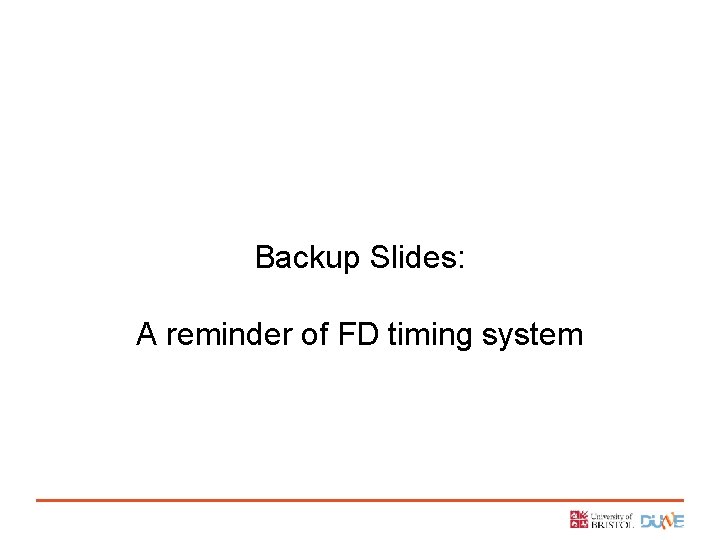 Backup Slides:

A reminder of FD timing system

University of BRISTOL DUNE